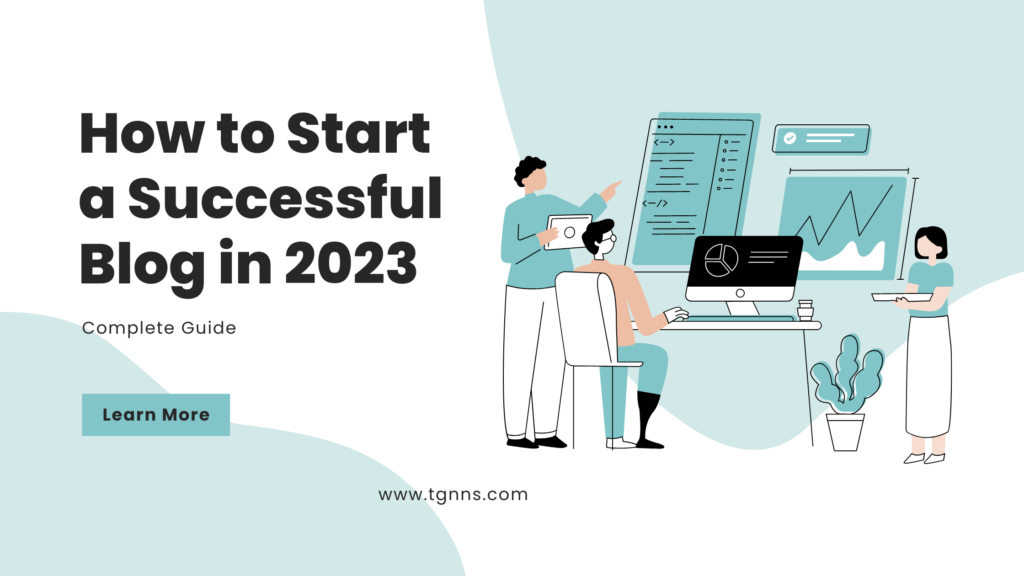 How to Start a Successful Blog in 2023

Complete Guide

Learn More

www.tgnns.com